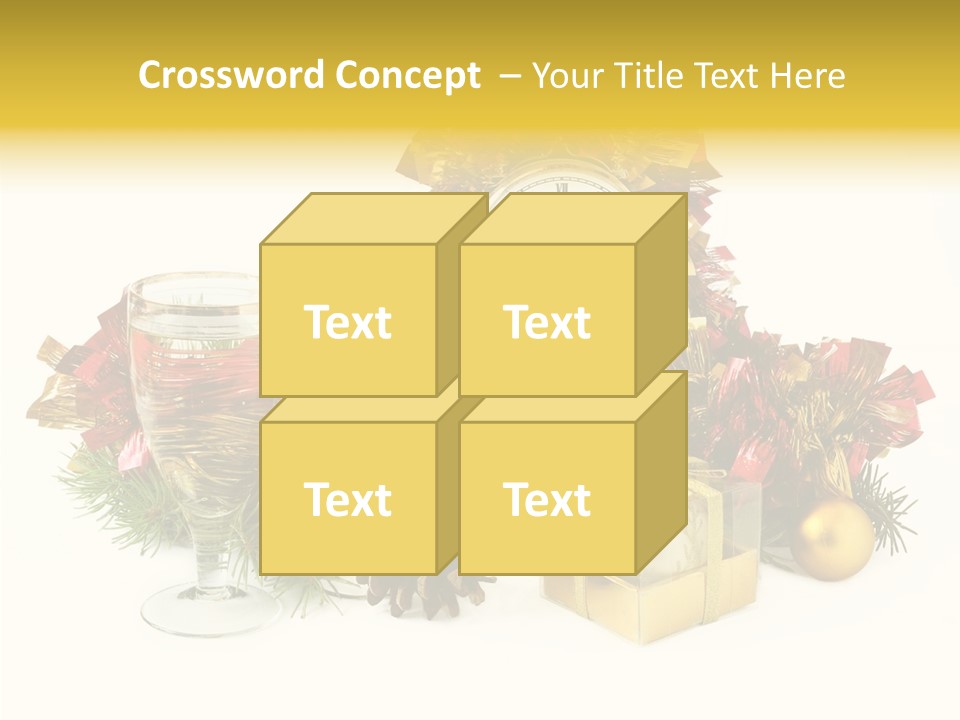 Crossword Concept – Your Title Text Here

Text

Text

Text

Text